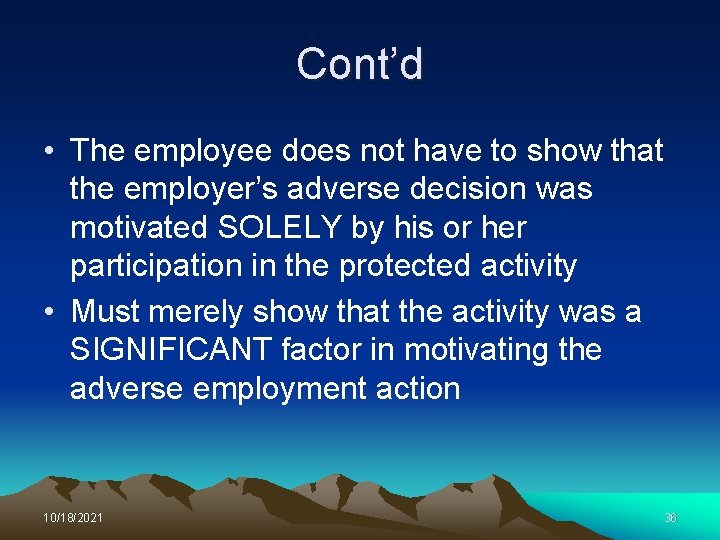 Cont'd

• The employee does not have to show that the employer's adverse decision was motivated SOLELY by his or her participation in the protected activity
• Must merely show that the activity was a SIGNIFICANT factor in motivating the adverse employment action

10/18/2021

36